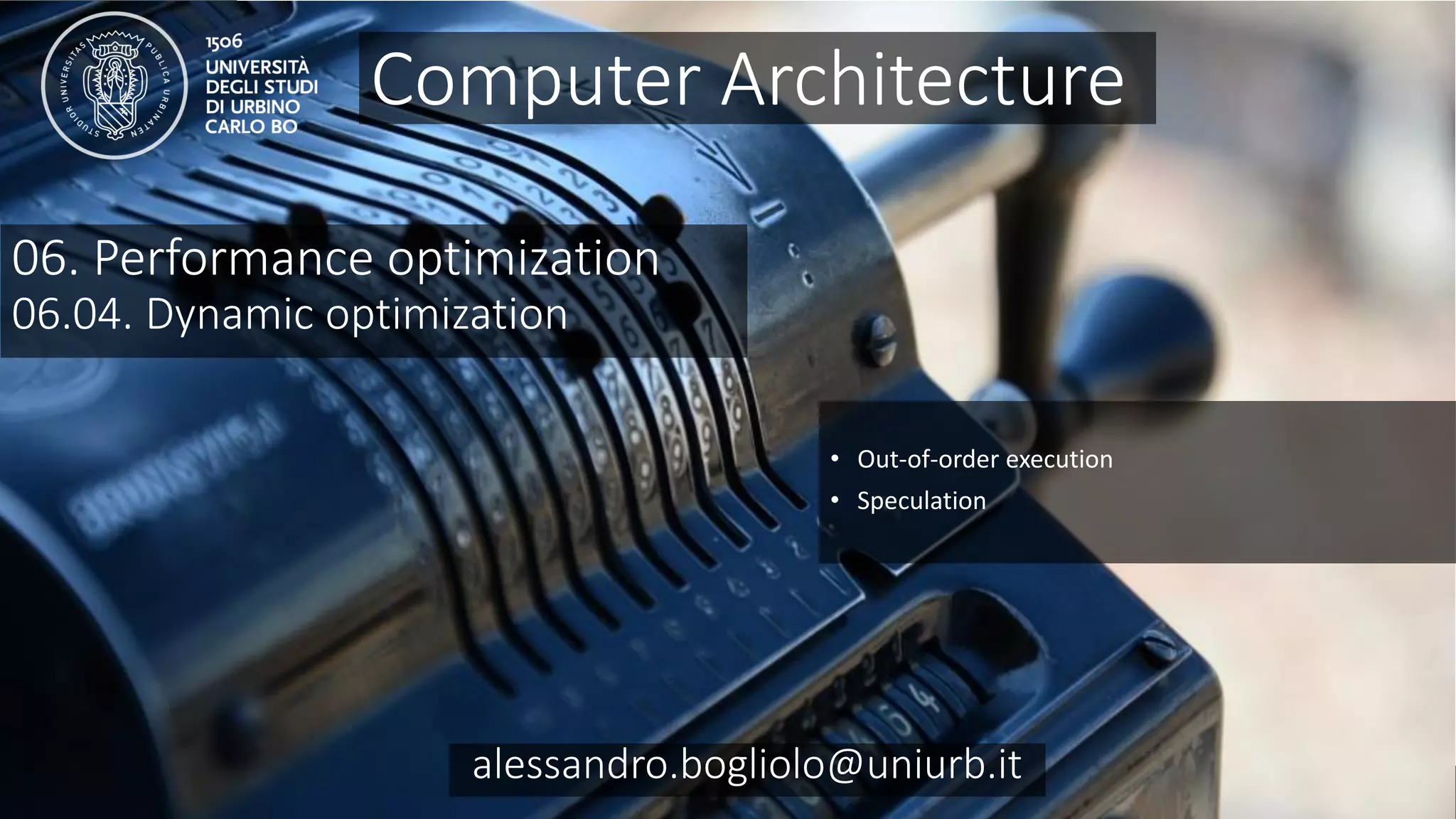 STUDIOR UNIVERSITAS PUBLICA URBINATEN

1506
UNIVERSITÀ
DEGLI STUDI
DI URBINO
CARLO BO

Computer Architecture

06. Performance optimization
06.04. Dynamic optimization

• Out-of-order execution
• Speculation

alessandro.bogliolo@uniurb.it